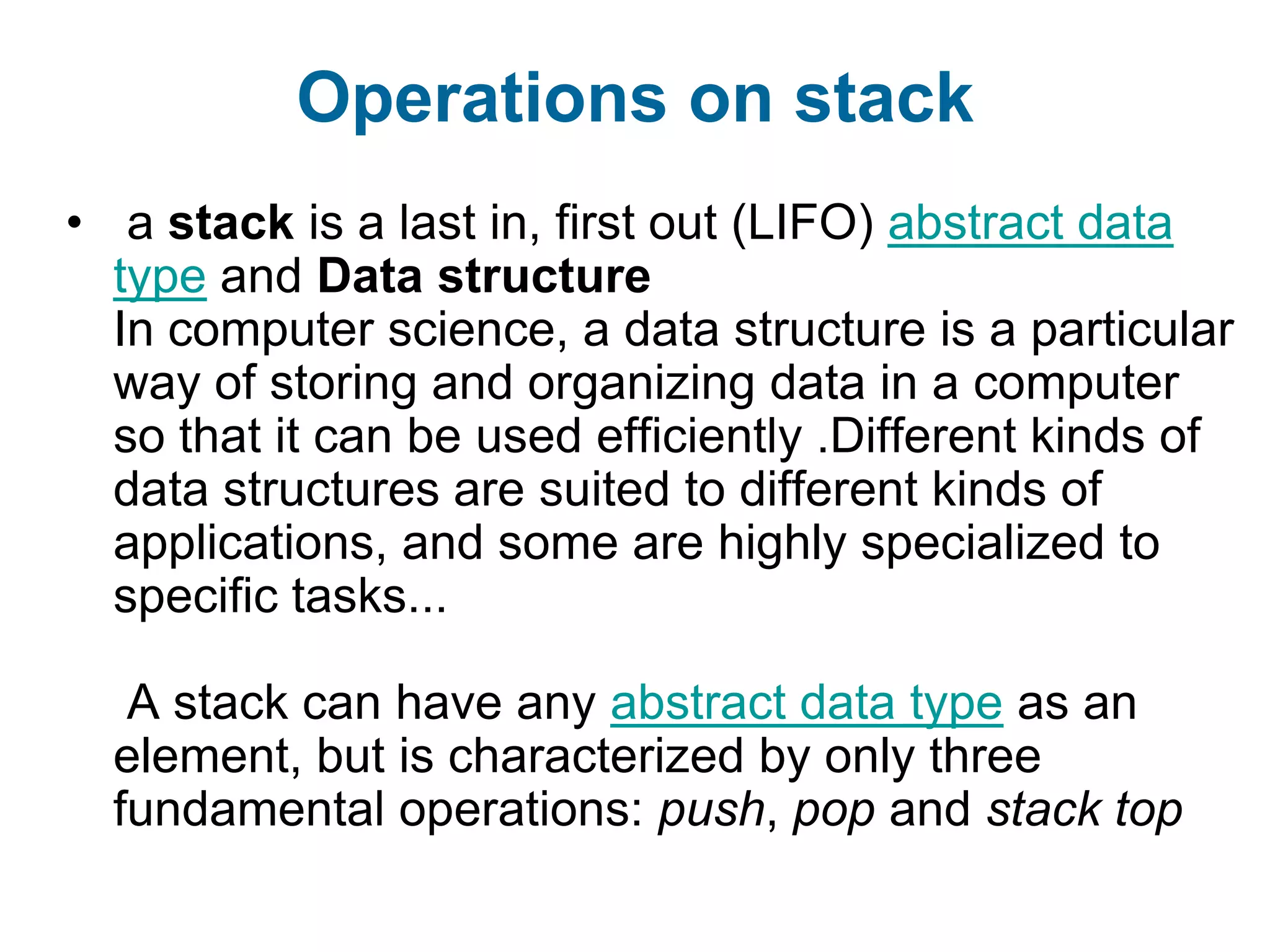 Operations on stack

• a stack is a last in, first out (LIFO) abstract data type and Data structure
In computer science, a data structure is a particular way of storing and organizing data in a computer so that it can be used efficiently .Different kinds of data structures are suited to different kinds of applications, and some are highly specialized to specific tasks...

A stack can have any abstract data type as an element, but is characterized by only three fundamental operations: push, pop and stack top